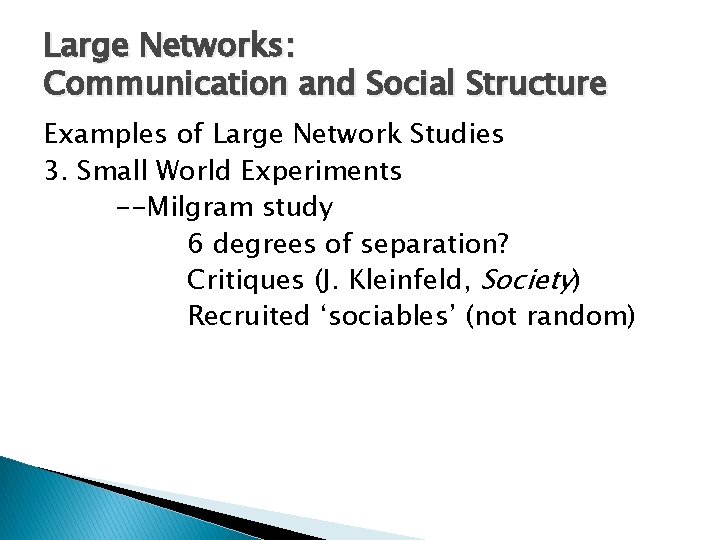 Large Networks:
Communication and Social Structure

Examples of Large Network Studies
3. Small World Experiments
--Milgram study
6 degrees of separation?
Critiques (J. Kleinfeld, Society)
Recruited ‘sociables’ (not random)